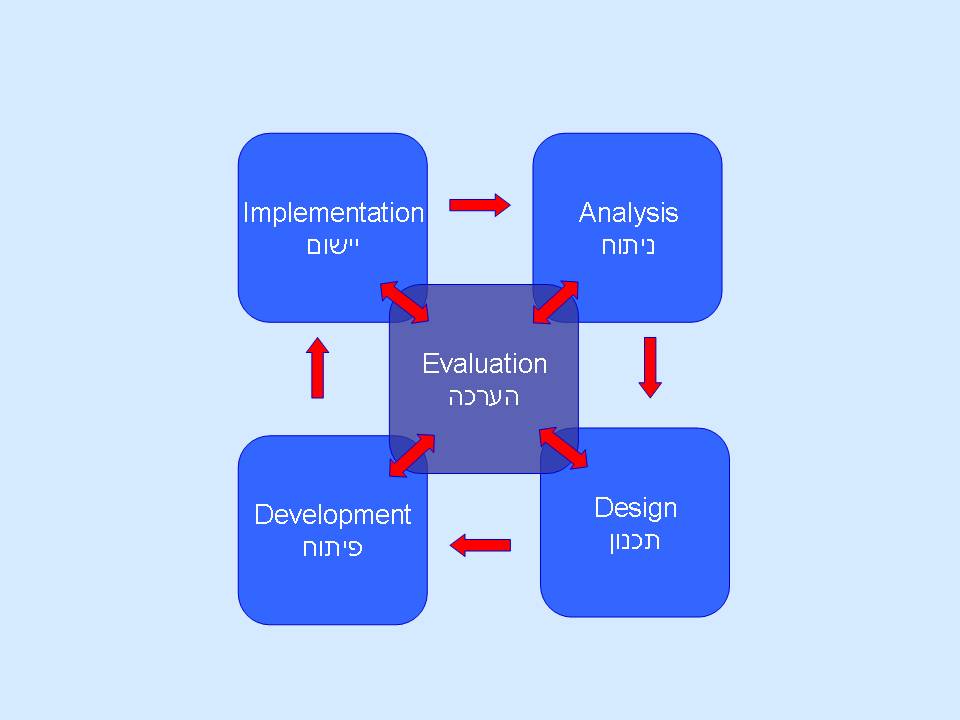 Implementation
יישום

Analysis
ניתוח

Evaluation
הערכה

Development
פיתוח

Design
תכנון